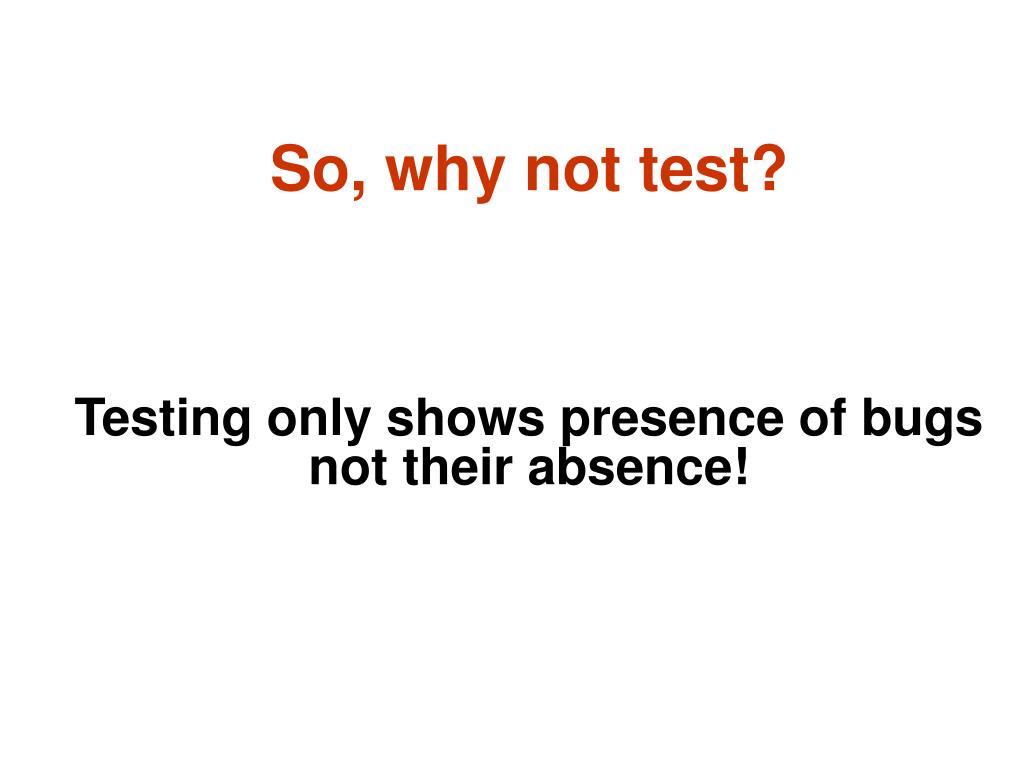 So, why not test?

Testing only shows presence of bugs not their absence!